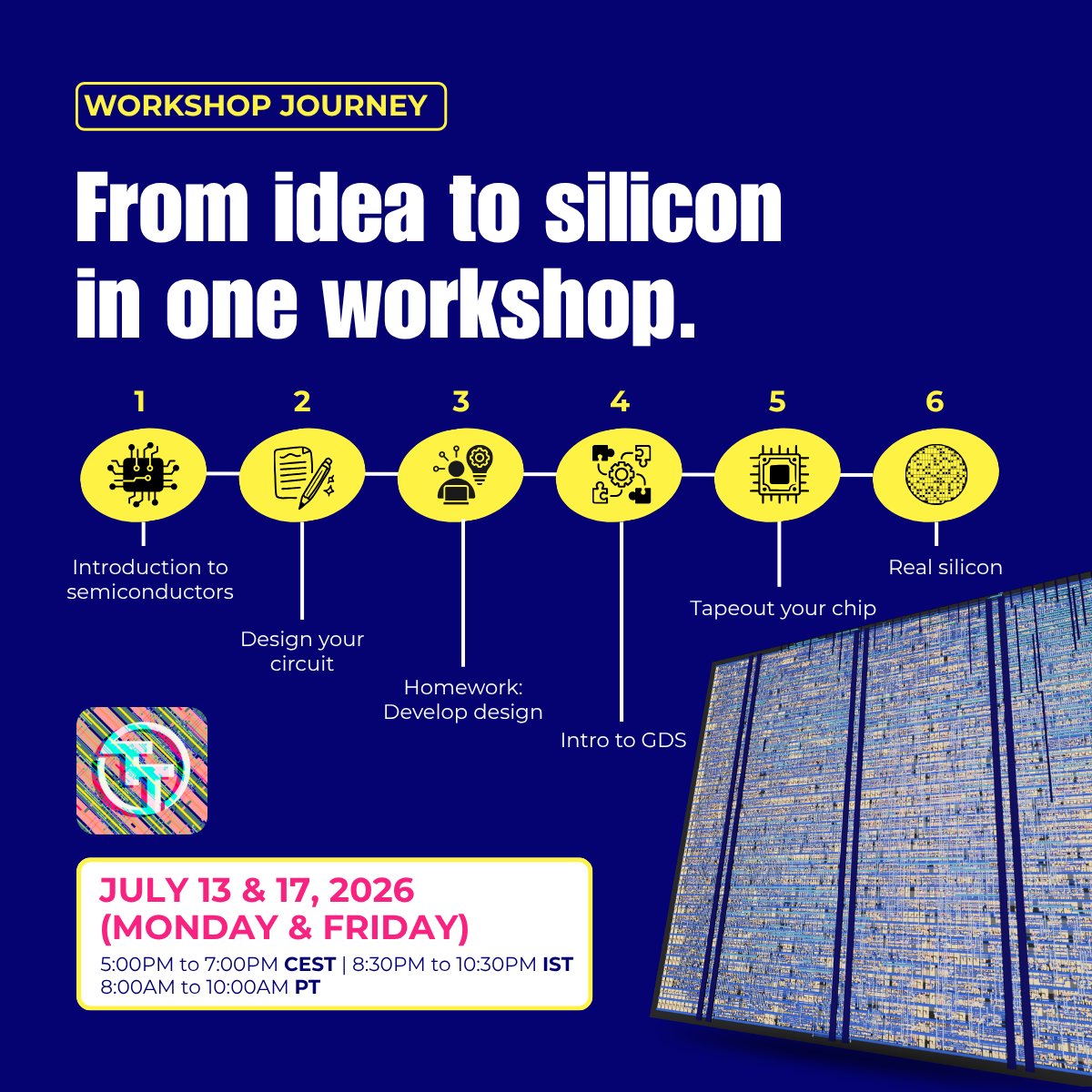 WORKSHOP JOURNEY

From idea to silicon in one workshop.

1

Introduction to semiconductors

2

Design your circuit

3

Homework: Develop design

4

Intro to GDS

5

Tapeout your chip

6

Real silicon

JULY 13 & 17, 2026 (MONDAY & FRIDAY)

5:00PM to 7:00PM CEST | 8:30PM to 10:30PM IST
8:00AM to 10:00AM PT